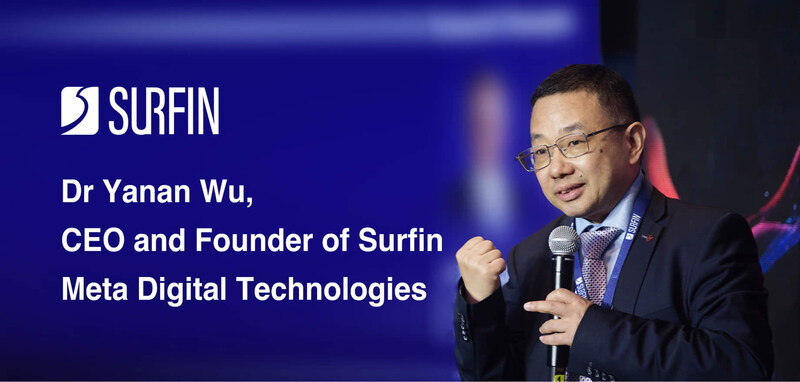 SURFIN

Dr Yanan Wu,
CEO and Founder of Surfin
Meta Digital Technologies

SURFIN